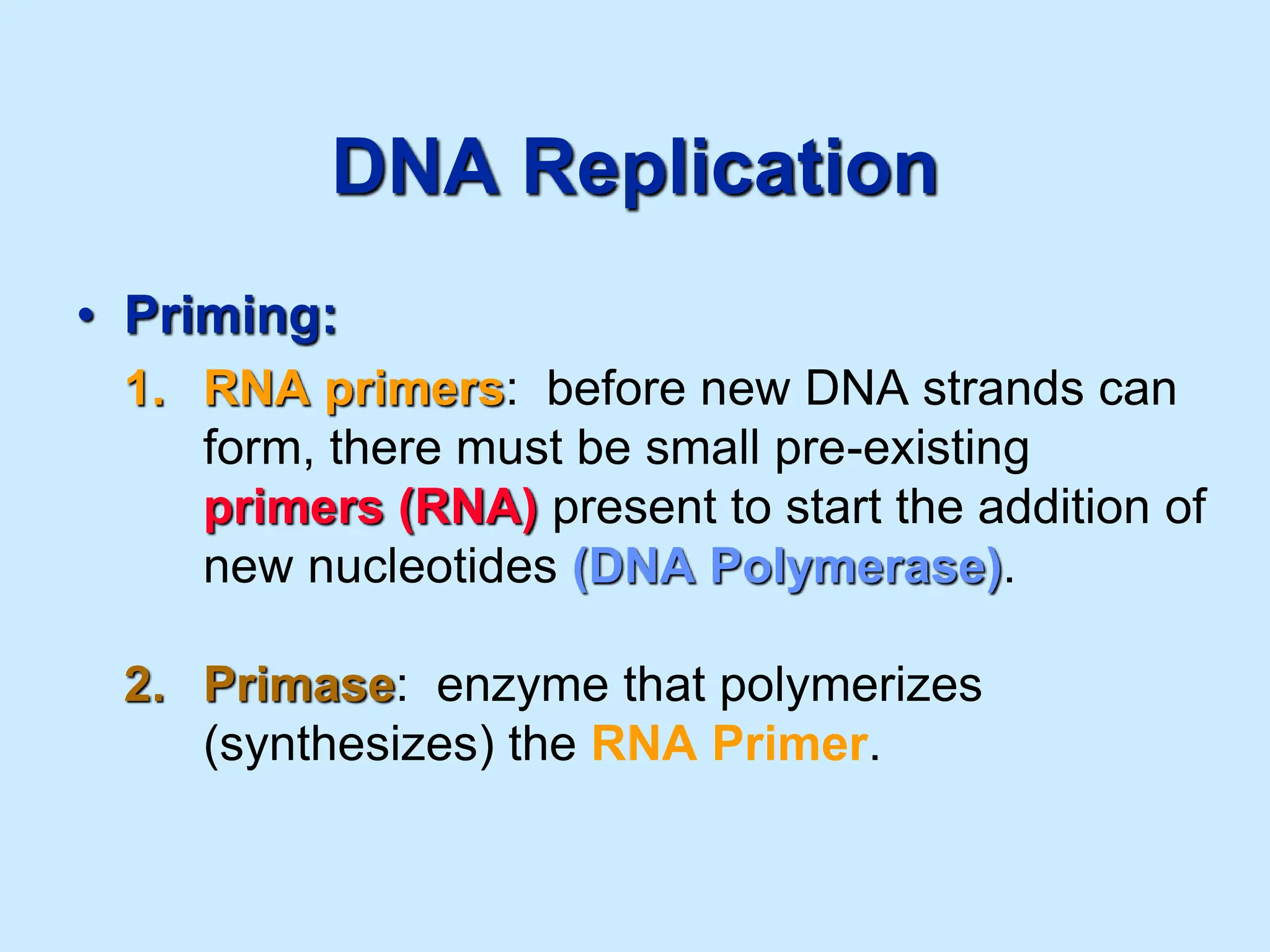 DNA Replication

• Priming:

1. RNA primers: before new DNA strands can form, there must be small pre-existing primers (RNA) present to start the addition of new nucleotides (DNA Polymerase).

2. Primase: enzyme that polymerizes (synthesizes) the RNA Primer.